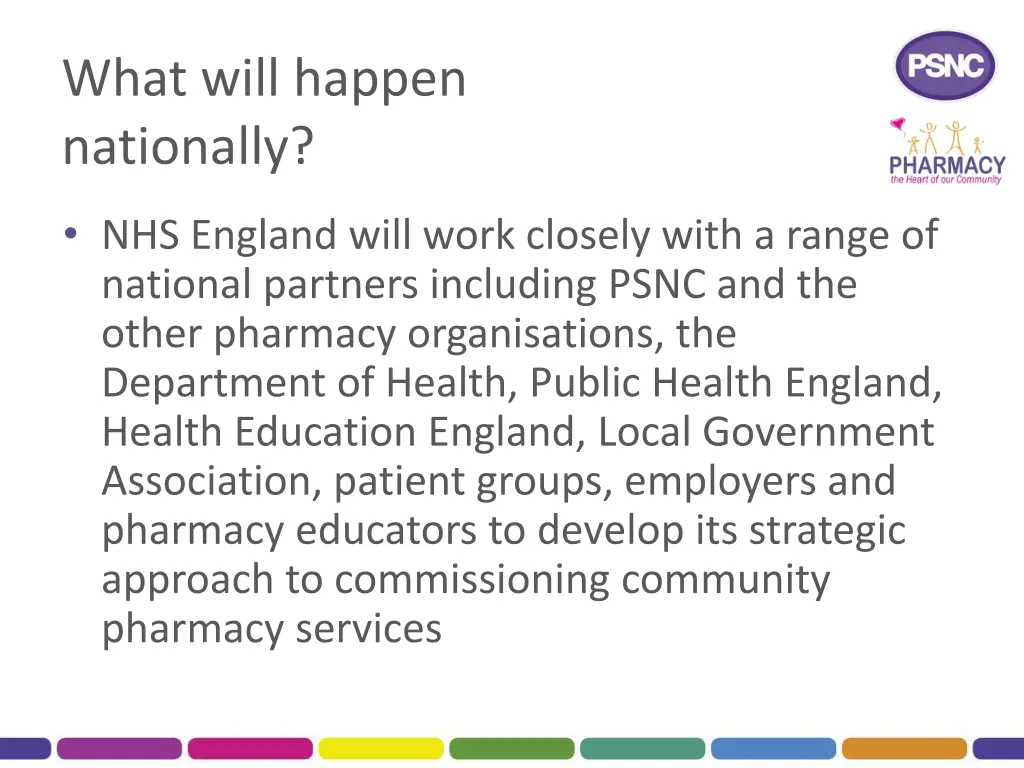 What will happen nationally?

PSNC

PHARMACY
the Heart of our Community

• NHS England will work closely with a range of national partners including PSNC and the other pharmacy organisations, the Department of Health, Public Health England, Health Education England, Local Government Association, patient groups, employers and pharmacy educators to develop its strategic approach to commissioning community pharmacy services